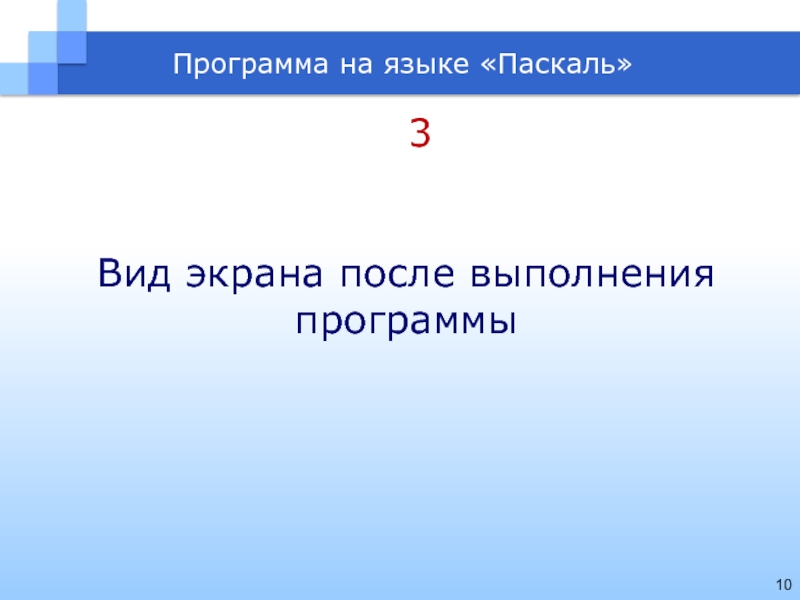 Программа на языке «Паскаль»

3

Вид экрана после выполнения программы

10